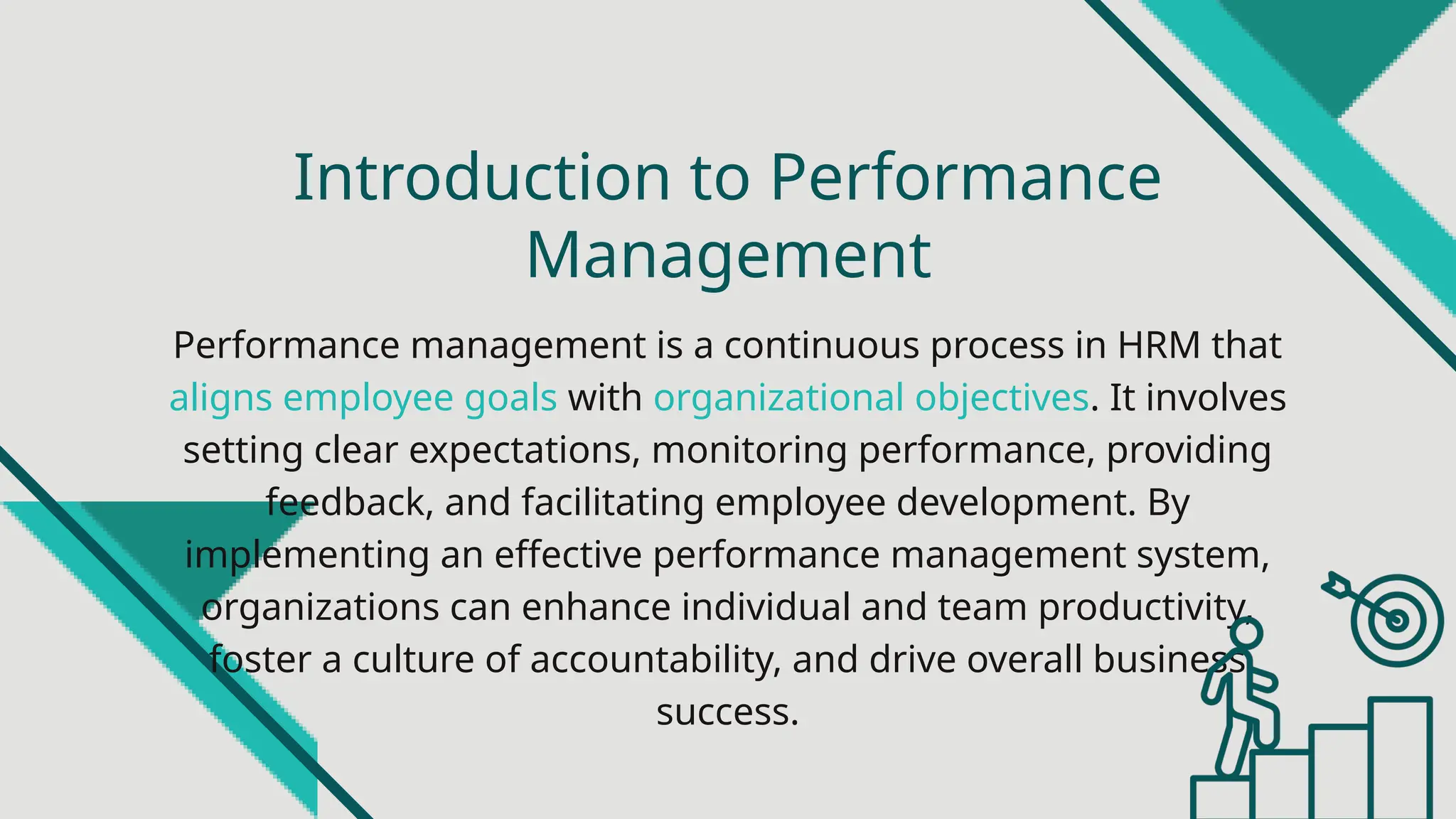 Introduction to Performance Management

Performance management is a continuous process in HRM that aligns employee goals with organizational objectives. It involves setting clear expectations, monitoring performance, providing feedback, and facilitating employee development. By implementing an effective performance management system, organizations can enhance individual and team productivity, foster a culture of accountability, and drive overall business success.